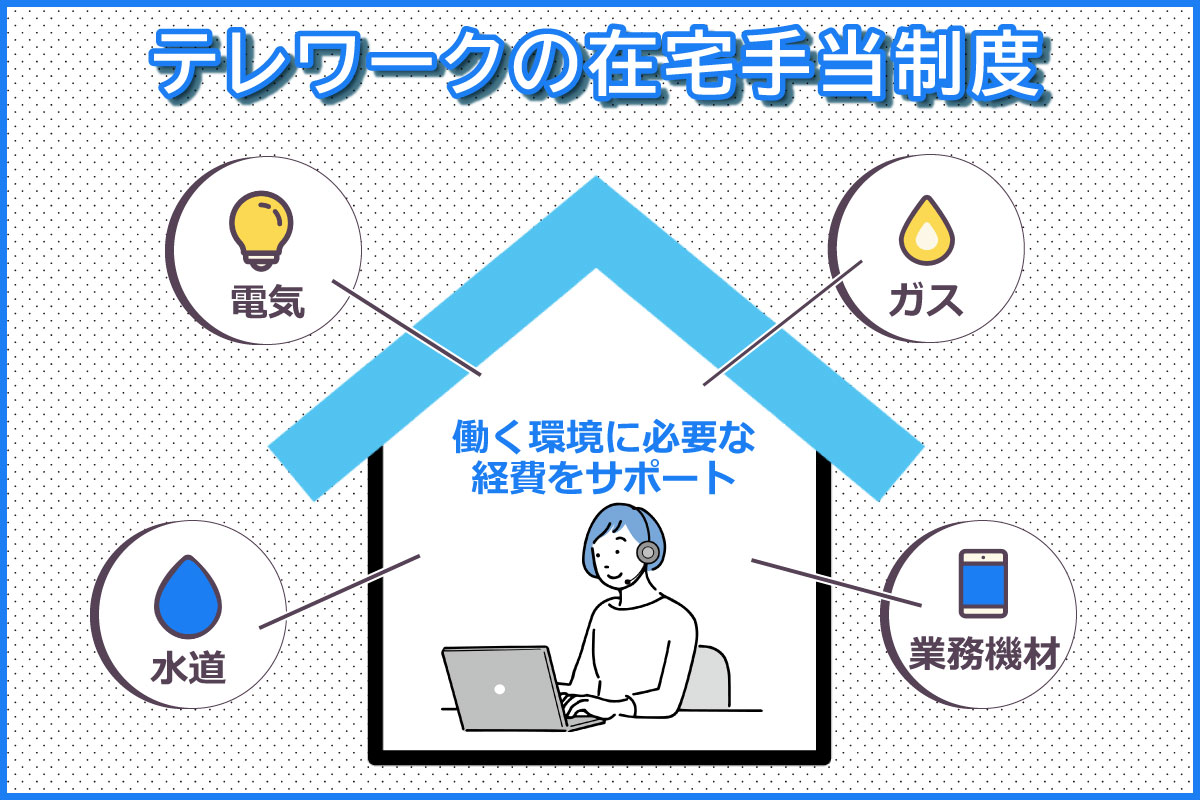 テレワークの在宅手当制度

電気

ガス

働く環境に必要な経費をサポート

水道

業務機材